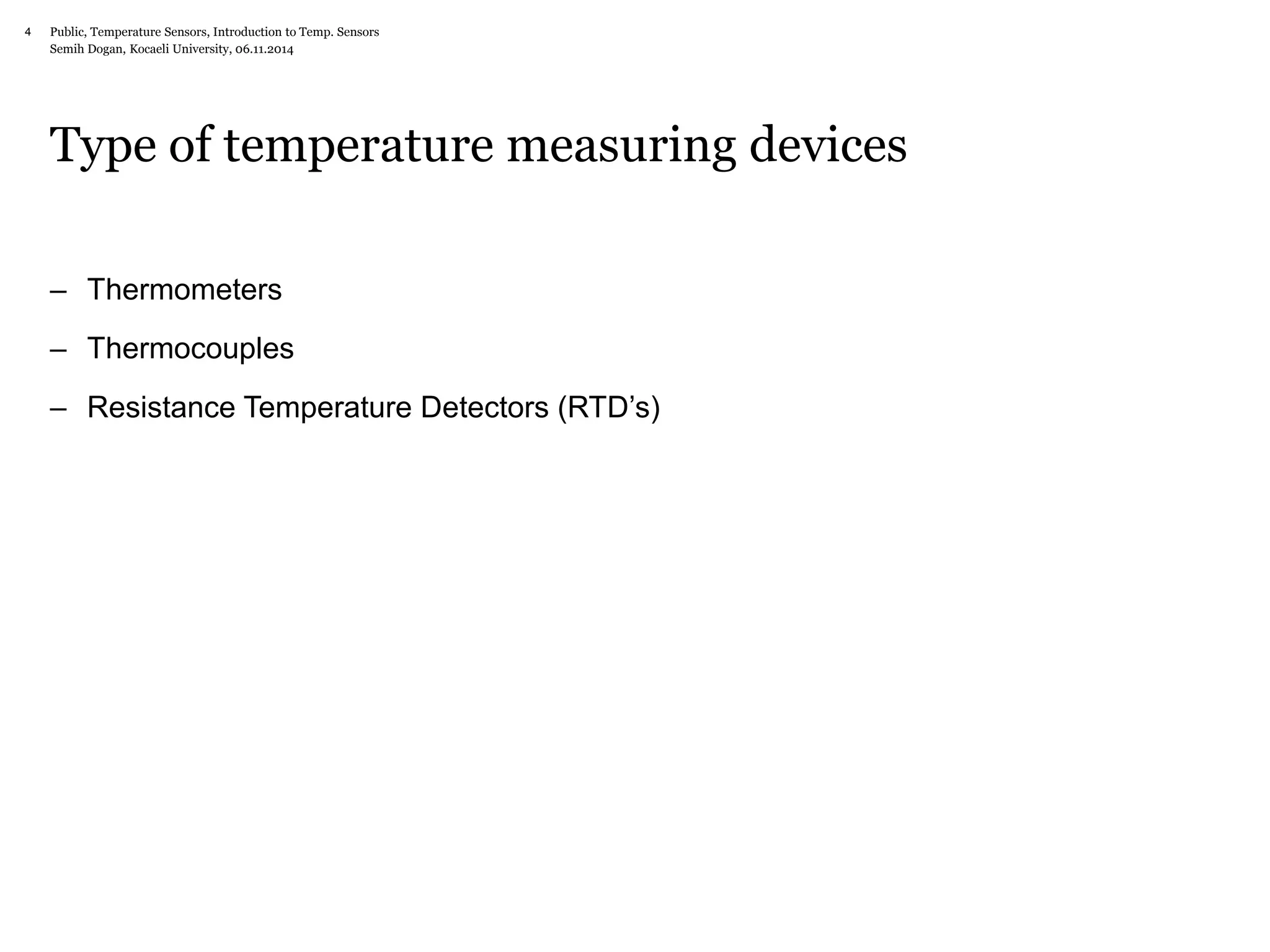 4 Public, Temperature Sensors, Introduction to Temp. Sensors
Semih Dogan, Kocaeli University, 06.11.2014

Type of temperature measuring devices

– Thermometers

– Thermocouples

– Resistance Temperature Detectors (RTD’s)